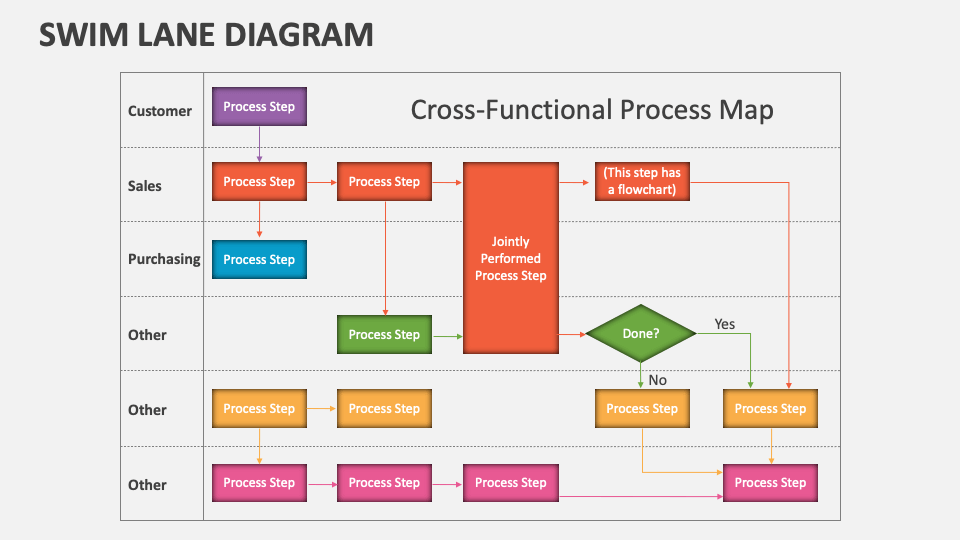 SWIM LANE DIAGRAM

Cross-Functional Process Map

Customer

Process Step

Sales

Process Step

Process Step

Jointly Performed Process Step

(This step has a flowchart)

Purchasing

Process Step

Other

Process Step

Done?

Yes

No

Other

Process Step

Process Step

Process Step

Process Step

Other

Process Step

Process Step

Process Step

Process Step